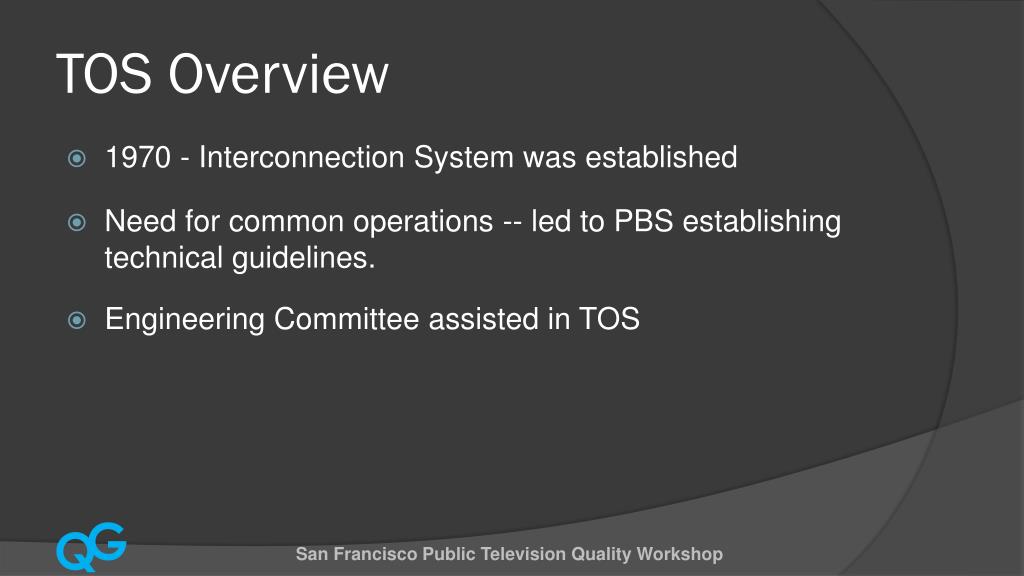 TOS Overview

1970 - Interconnection System was established

Need for common operations -- led to PBS establishing technical guidelines.

Engineering Committee assisted in TOS

QG

San Francisco Public Television Quality Workshop